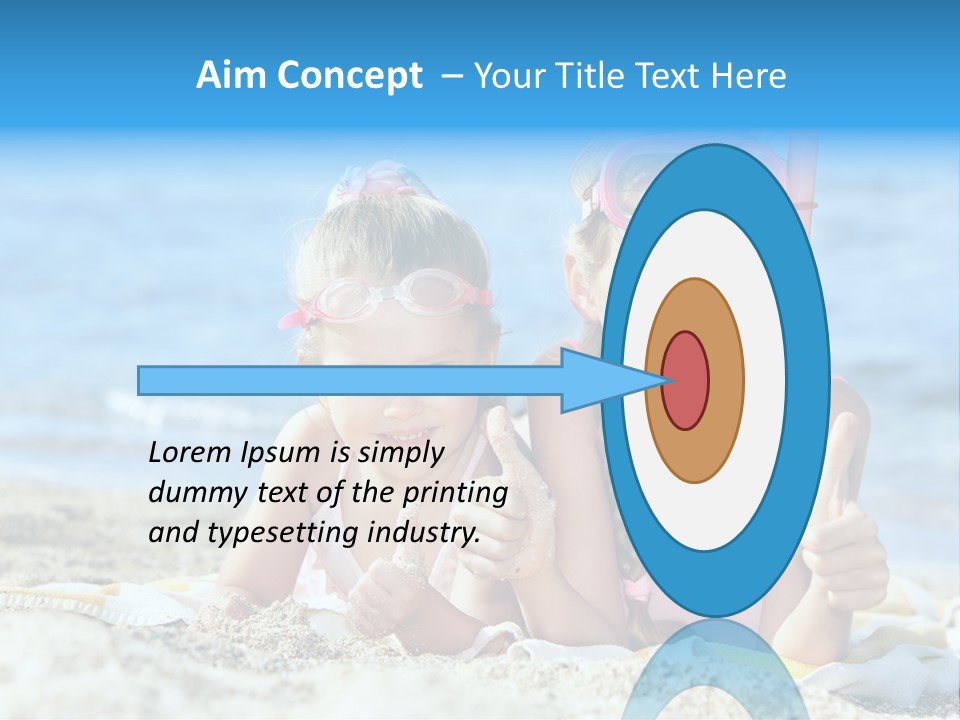 Aim Concept – Your Title Text Here

Lorem Ipsum is simply dummy text of the printing and typesetting industry.